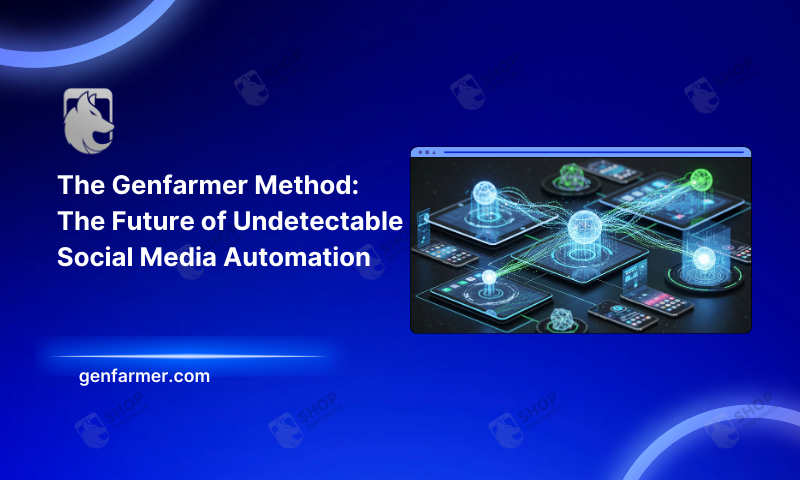 The Genfarmer Method: The Future of Undetectable Social Media Automation

genfarmer.com

SHOP